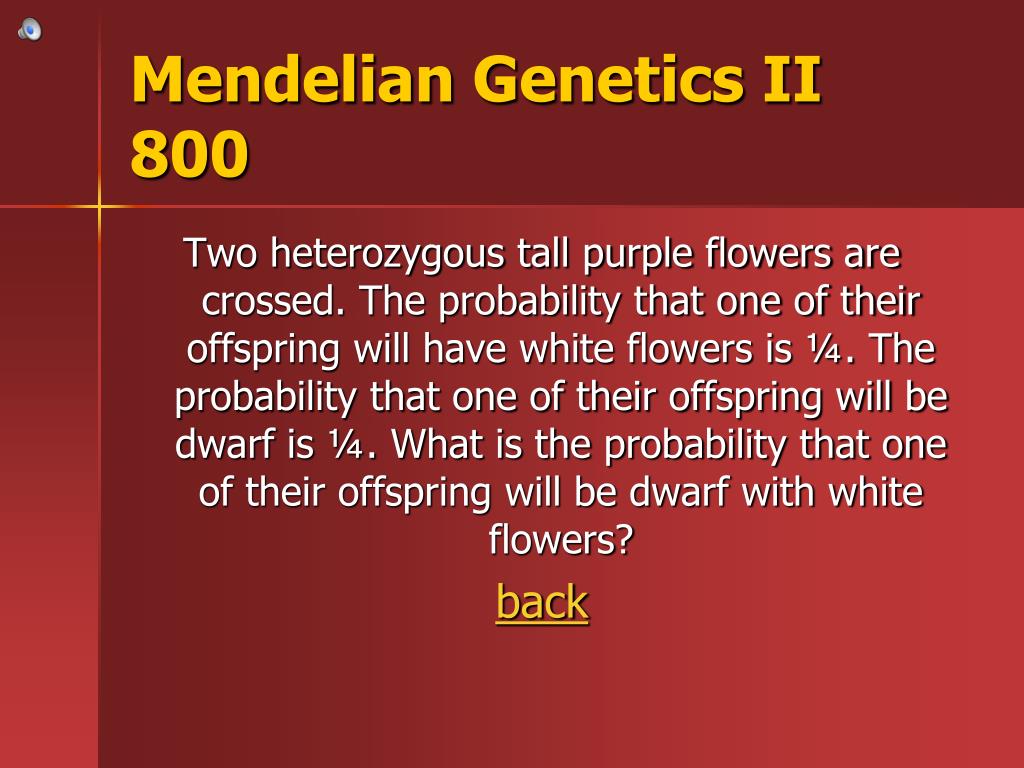 Mendelian Genetics II 800

Two heterozygous tall purple flowers are crossed. The probability that one of their offspring will have white flowers is ¼. The probability that one of their offspring will be dwarf is ¼. What is the probability that one of their offspring will be dwarf with white flowers?

back